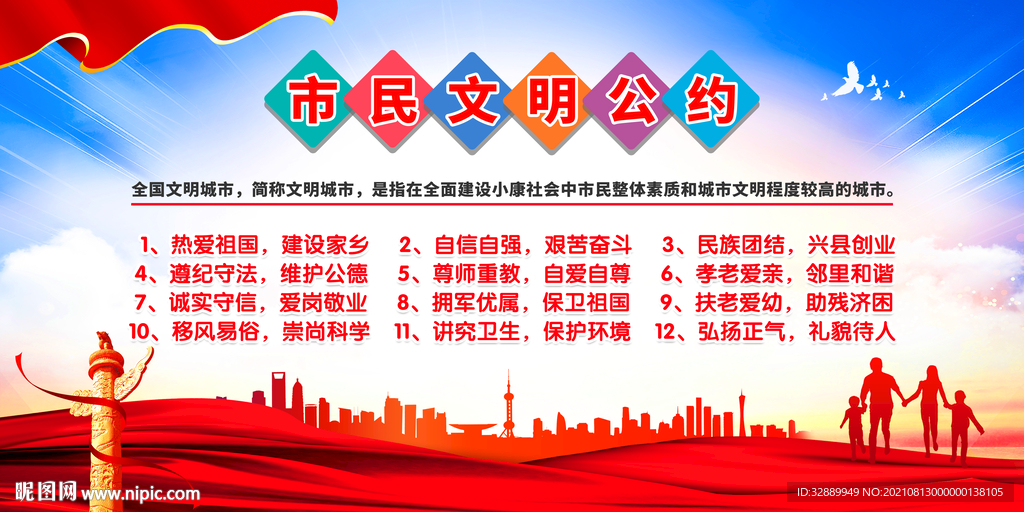 市民文明公约

全国文明城市，简称文明城市，是指在全面建设小康社会中市民整体素质和城市文明程度较高的城市。

1、热爱祖国，建设家乡
4、遵纪守法，维护公德
7、诚实守信，爱岗敬业
10、移风易俗，崇尚科学

2、自信自强，艰苦奋斗
5、尊师重教，自爱自尊
8、拥军优属，保卫祖国
11、讲究卫生，保护环境

3、民族团结，兴县创业
6、孝老爱亲，邻里和谐
9、扶老爱幼，助残济困
12、弘扬正气，礼貌待人

昵图网 www.nipic.com
ID:32889949 NO:20210813000000138105